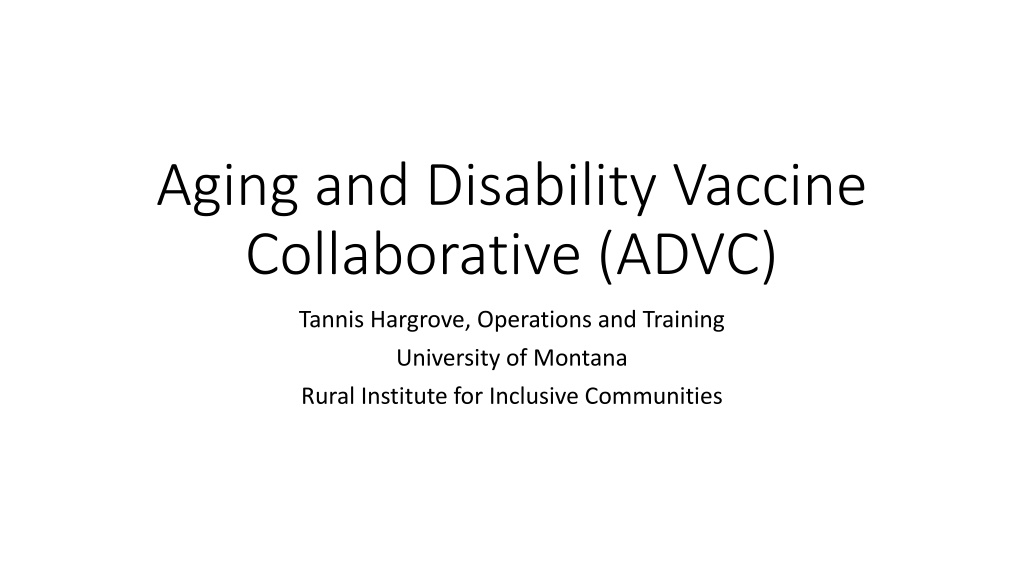 Aging and Disability Vaccine Collaborative (ADVC)

Tannis Hargrove, Operations and Training

University of Montana

Rural Institute for Inclusive Communities